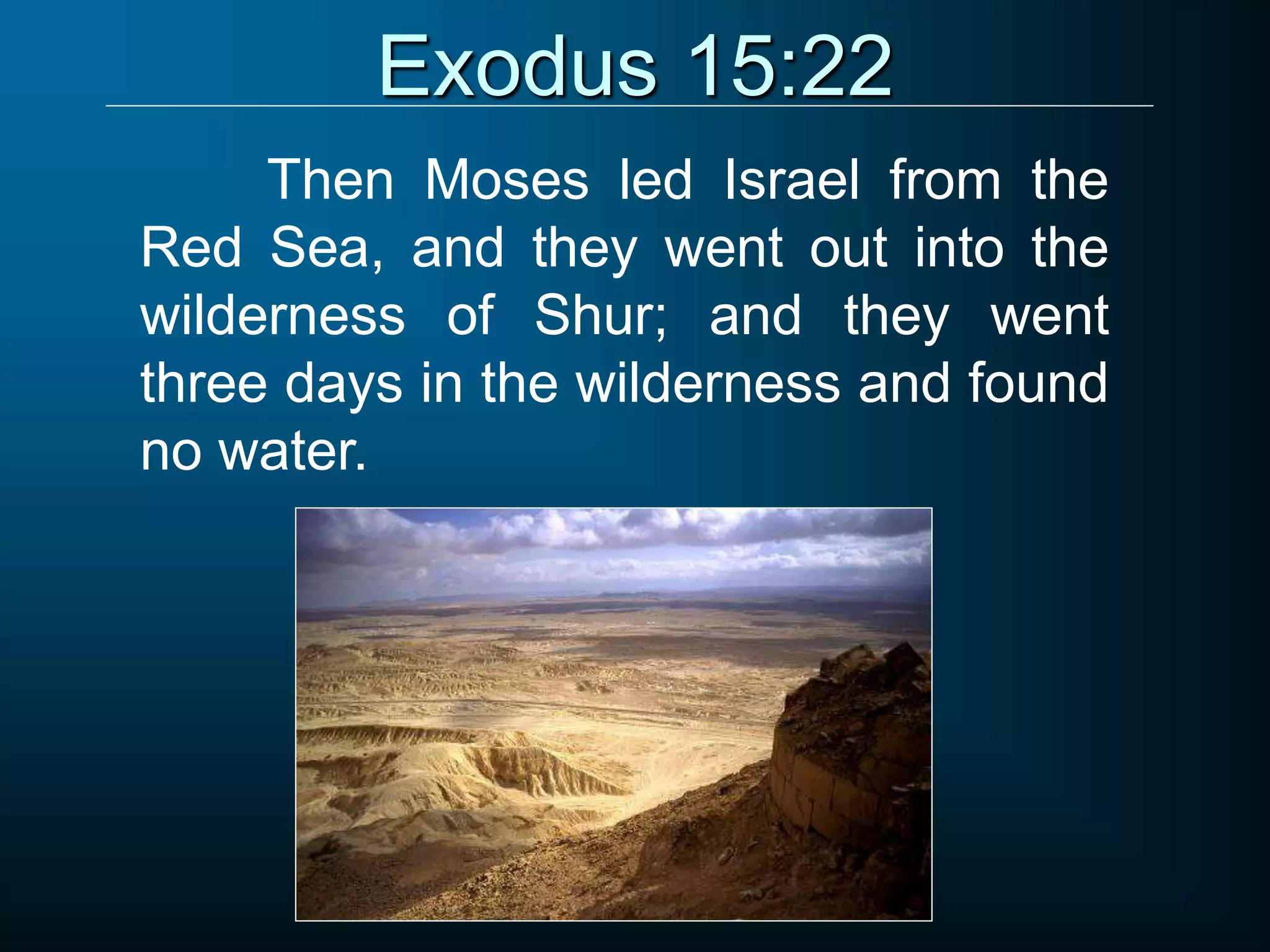 Exodus 15:22

Then Moses led Israel from the Red Sea, and they went out into the wilderness of Shur; and they went three days in the wilderness and found no water.